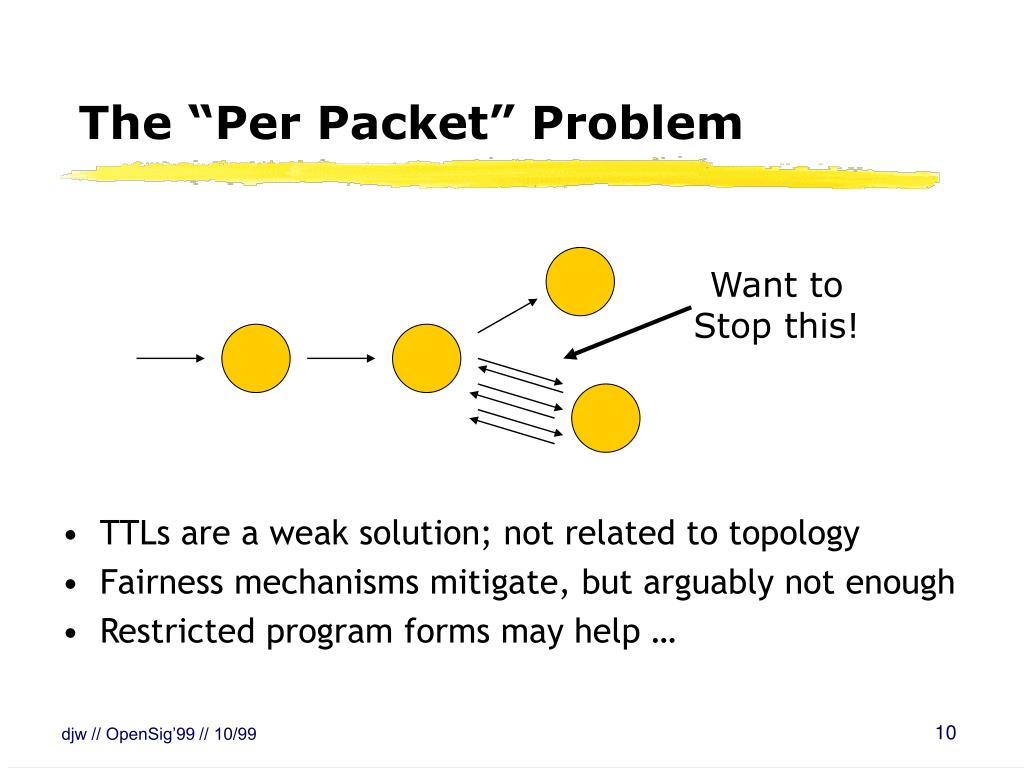 The “Per Packet” Problem

Want to
Stop this!

• TTLs are a weak solution; not related to topology
• Fairness mechanisms mitigate, but arguably not enough
• Restricted program forms may help …

djw // OpenSig'99 // 10/99

10